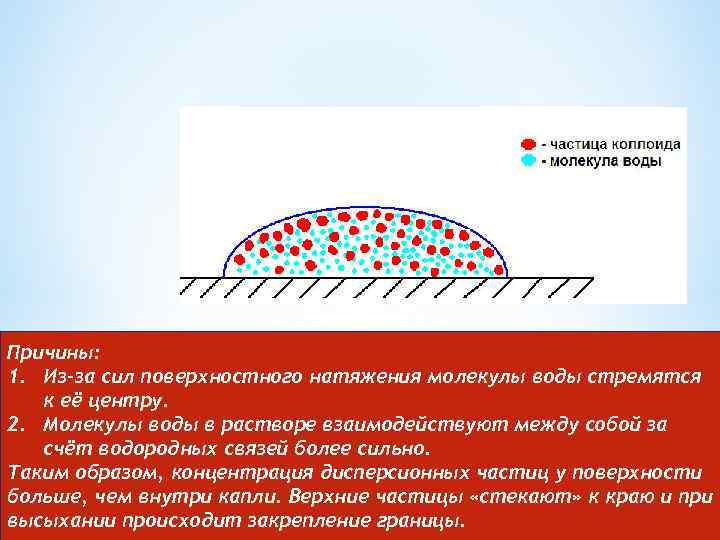 - частица коллоида
- молекула воды

Причины:
1. Из-за сил поверхностного натяжения молекулы воды стремятся к её центру.
2. Молекулы воды в растворе взаимодействуют между собой за счёт водородных связей более сильно.
Таким образом, концентрация дисперсионных частиц у поверхности больше, чем внутри капли. Верхние частицы «стекают» к краю и при высыхании происходит закрепление границы.